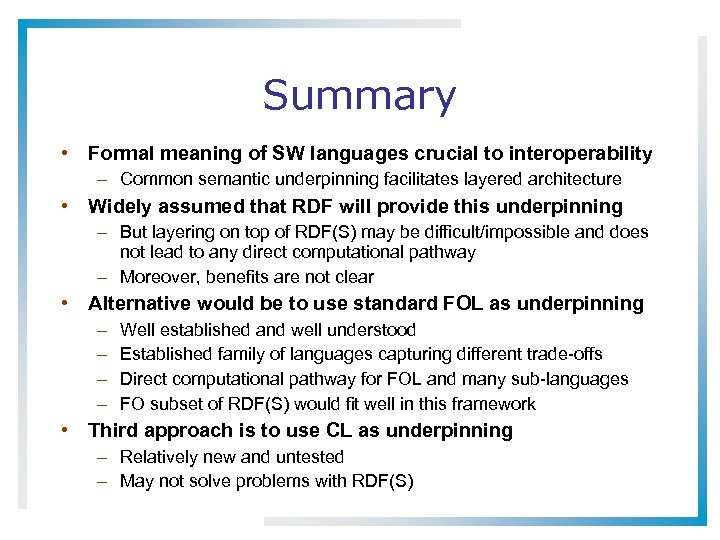 Summary

• Formal meaning of SW languages crucial to interoperability
– Common semantic underpinning facilitates layered architecture
• Widely assumed that RDF will provide this underpinning
– But layering on top of RDF(S) may be difficult/impossible and does not lead to any direct computational pathway
– Moreover, benefits are not clear
• Alternative would be to use standard FOL as underpinning
– Well established and well understood
– Established family of languages capturing different trade-offs
– Direct computational pathway for FOL and many sub-languages
– FO subset of RDF(S) would fit well in this framework
• Third approach is to use CL as underpinning
– Relatively new and untested
– May not solve problems with RDF(S)